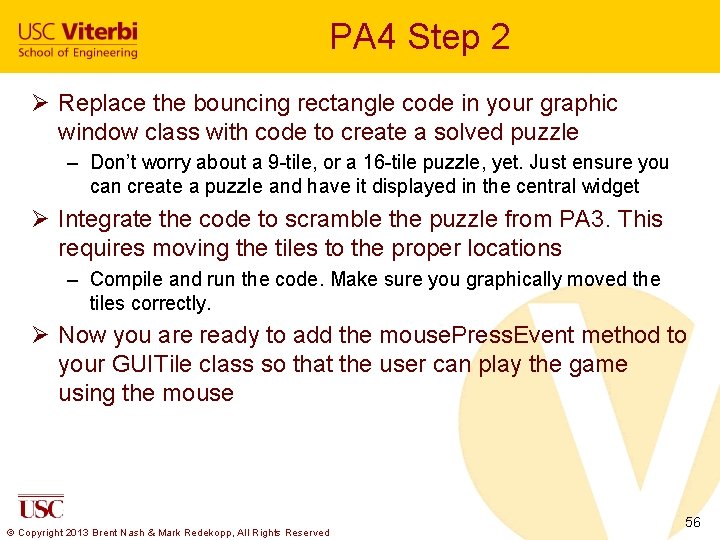 USC Viterbi
School of Engineering

PA4 Step 2

➢ Replace the bouncing rectangle code in your graphic window class with code to create a solved puzzle

– Don't worry about a 9-tile, or a 16-tile puzzle, yet. Just ensure you can create a puzzle and have it displayed in the central widget

➢ Integrate the code to scramble the puzzle from PA3. This requires moving the tiles to the proper locations

– Compile and run the code. Make sure you graphically moved the tiles correctly.

➢ Now you are ready to add the mousePressEvent method to your GUITile class so that the user can play the game using the mouse

USC

© Copyright 2013 Brent Nash & Mark Redekopp, All Rights Reserved

56